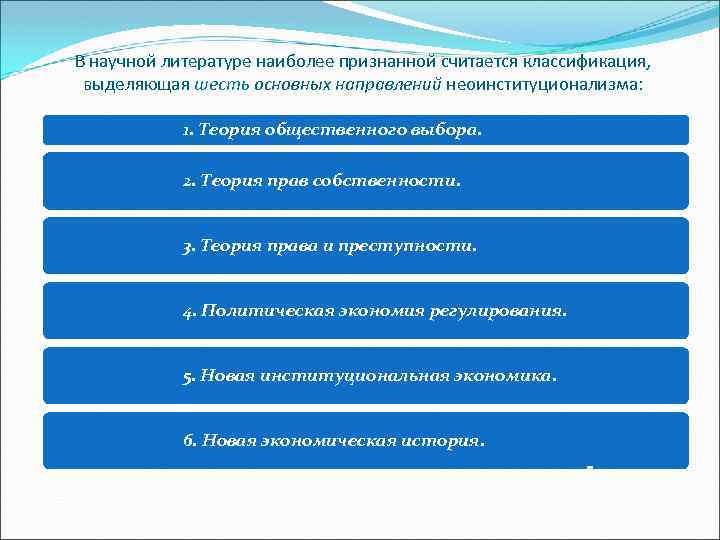 В научной литературе наиболее признанной считается классификация, выделяющая шесть основных направлений неоинституционализма:

1. Теория общественного выбора.

2. Теория прав собственности.

3. Теория права и преступности.

4. Политическая экономия регулирования.

5. Новая институциональная экономика.

6. Новая экономическая история.